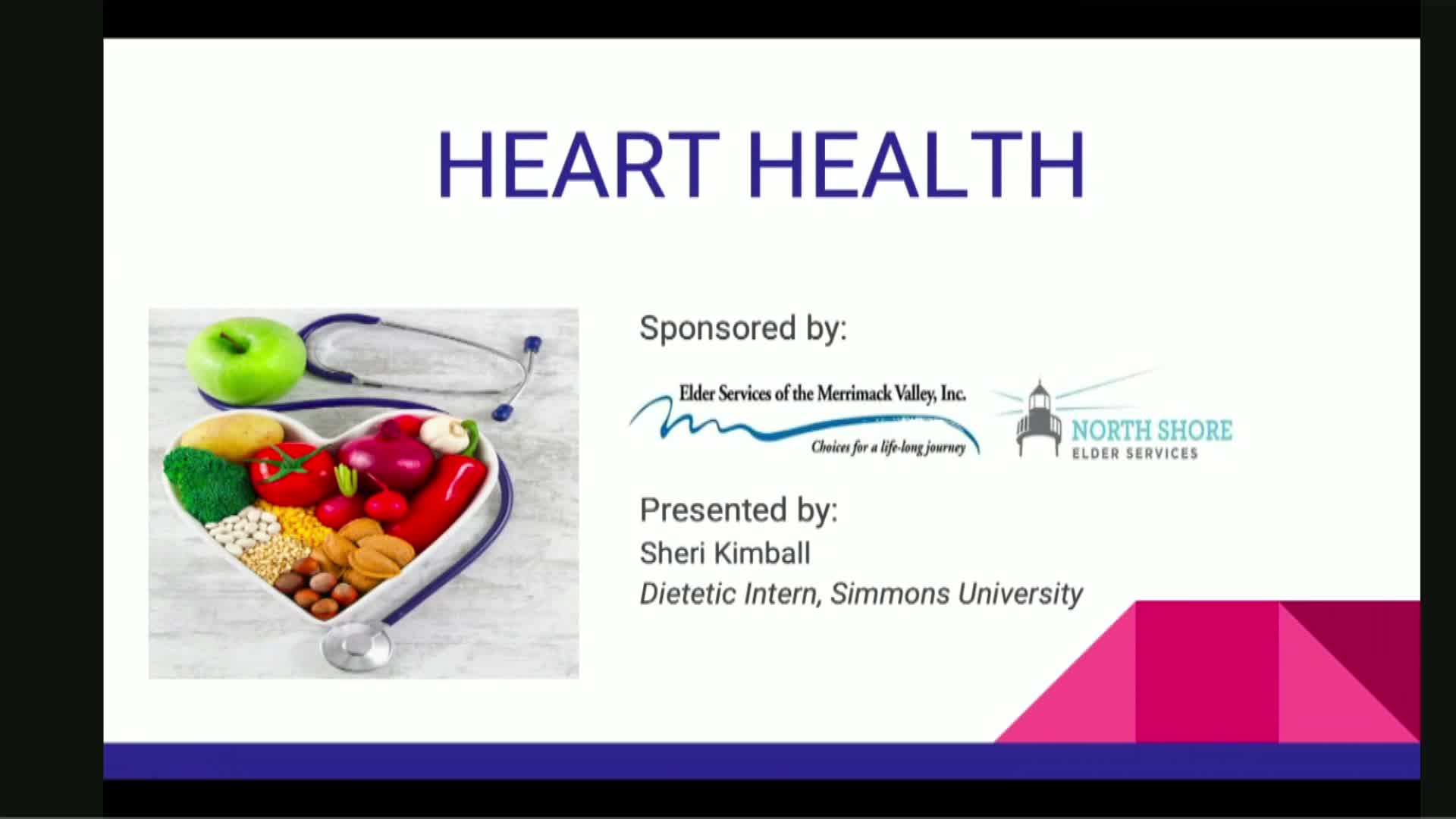 HEART HEALTH

Sponsored by:

Elder Services of the Merrimack Valley, Inc.
Choices for a life-long journey

NORTH SHORE
ELDER SERVICES

Presented by:
Sheri Kimball
Dietetic Intern, Simmons University